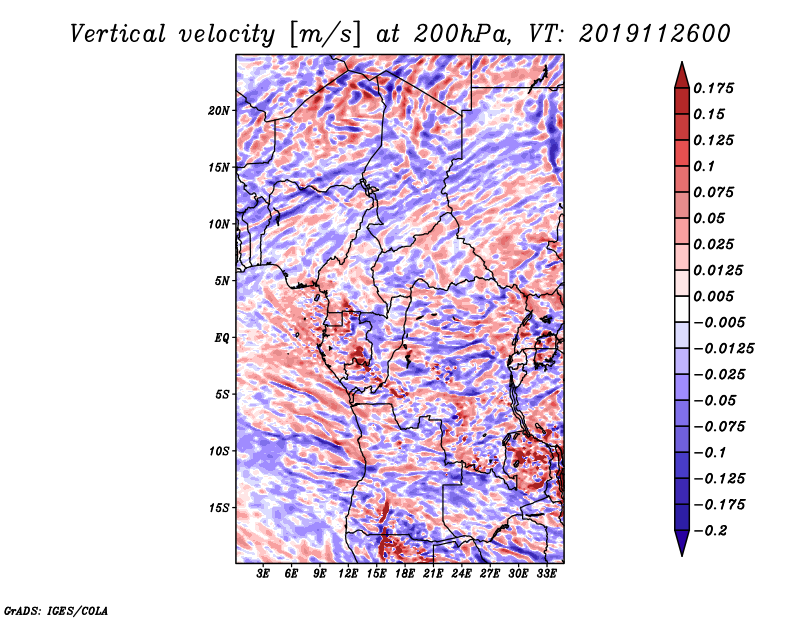 Vertical velocity [m/s] at 200hPa, VT: 2019112600

20N
15N
10N
5N
EQ
5S
10S
15S

3E 6E 9E 12E 15E 18E 21E 24E 27E 30E 33E

0.175
0.15
0.125
0.1
0.075
0.05
0.025
0.0125
0.005
−0.005
−0.0125
−0.025
−0.05
−0.075
−0.1
−0.125
−0.175
−0.2

GrADS: IGES/COLA